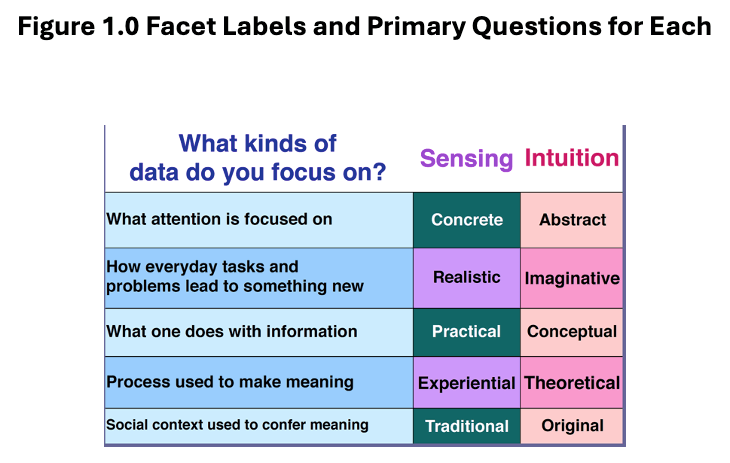 Figure 1.0 Facet Labels and Primary Questions for Each

| What kinds of data do you focus on? | Sensing | Intuition |
|---|---|---|
| What attention is focused on | Concrete | Abstract |
| How everyday tasks and problems lead to something new | Realistic | Imaginative |
| What one does with information | Practical | Conceptual |
| Process used to make meaning | Experiential | Theoretical |
| Social context used to confer meaning | Traditional | Original |